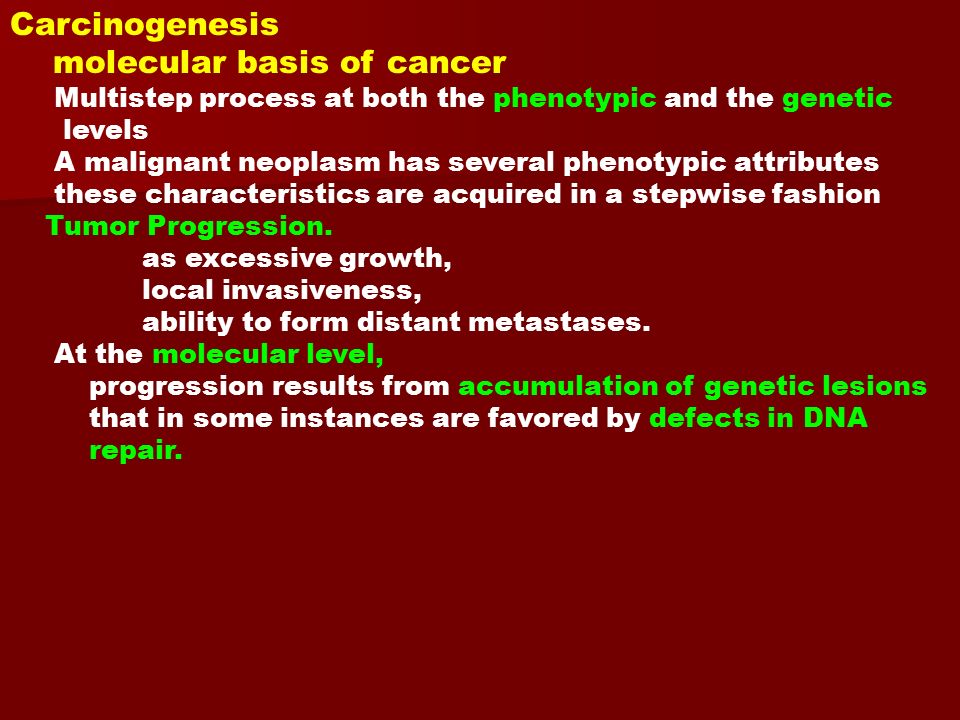 Carcinogenesis
molecular basis of cancer
Multistep process at both the phenotypic and the genetic levels
A malignant neoplasm has several phenotypic attributes
these characteristics are acquired in a stepwise fashion
Tumor Progression.
as excessive growth,
local invasiveness,
ability to form distant metastases.
At the molecular level,
progression results from accumulation of genetic lesions that in some instances are favored by defects in DNA repair.